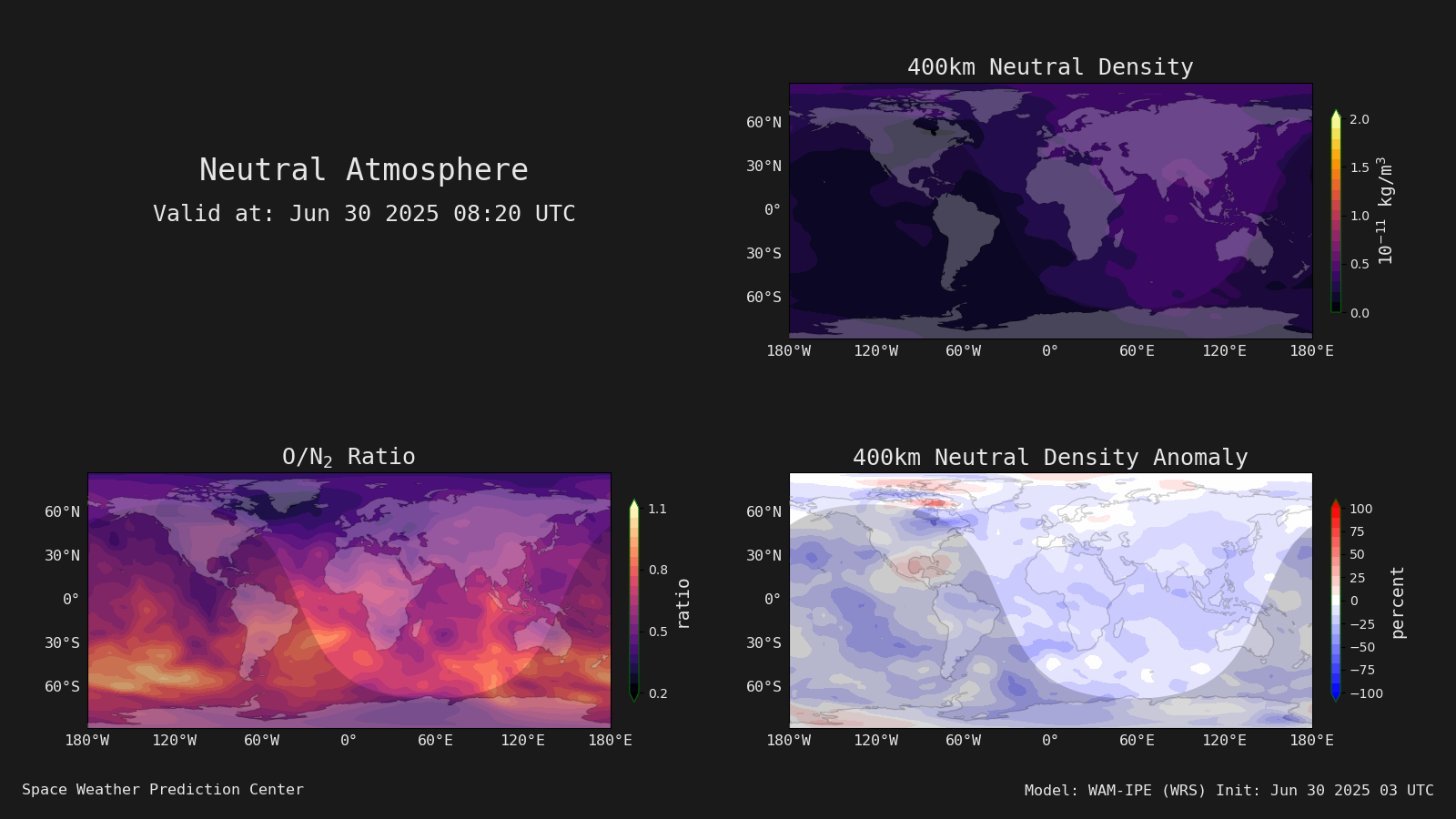 Neutral Atmosphere
Valid at: Jun 30 2025 08:20 UTC

400km Neutral Density

60°N
30°N
0°
30°S
60°S
180°W 120°W 60°W 0° 60°E 120°E 180°E

2.0
1.5
1.0
0.5
0.0
$10^{-11}$ kg/m$^3$

O/N$_2$ Ratio

60°N
30°N
0°
30°S
60°S
180°W 120°W 60°W 0° 60°E 120°E 180°E

1.1
0.8
0.5
0.2
ratio

400km Neutral Density Anomaly

60°N
30°N
0°
30°S
60°S
180°W 120°W 60°W 0° 60°E 120°E 180°E

100
75
50
25
0
−25
−50
−75
−100
percent

Space Weather Prediction Center

Model: WAM-IPE (WRS) Init: Jun 30 2025 03 UTC